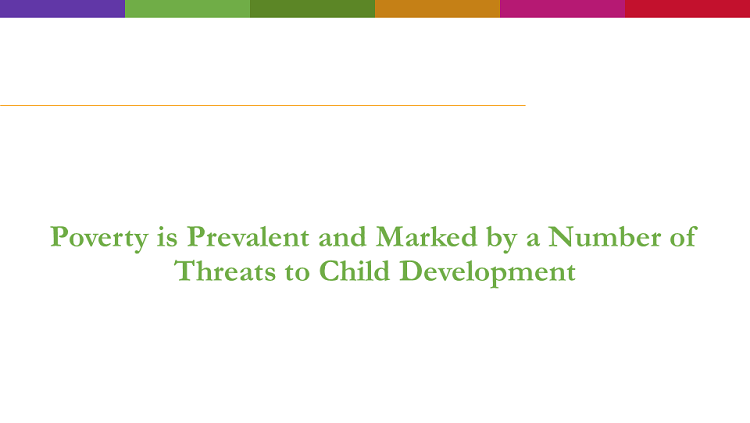 Poverty is Prevalent and Marked by a Number of Threats to Child Development